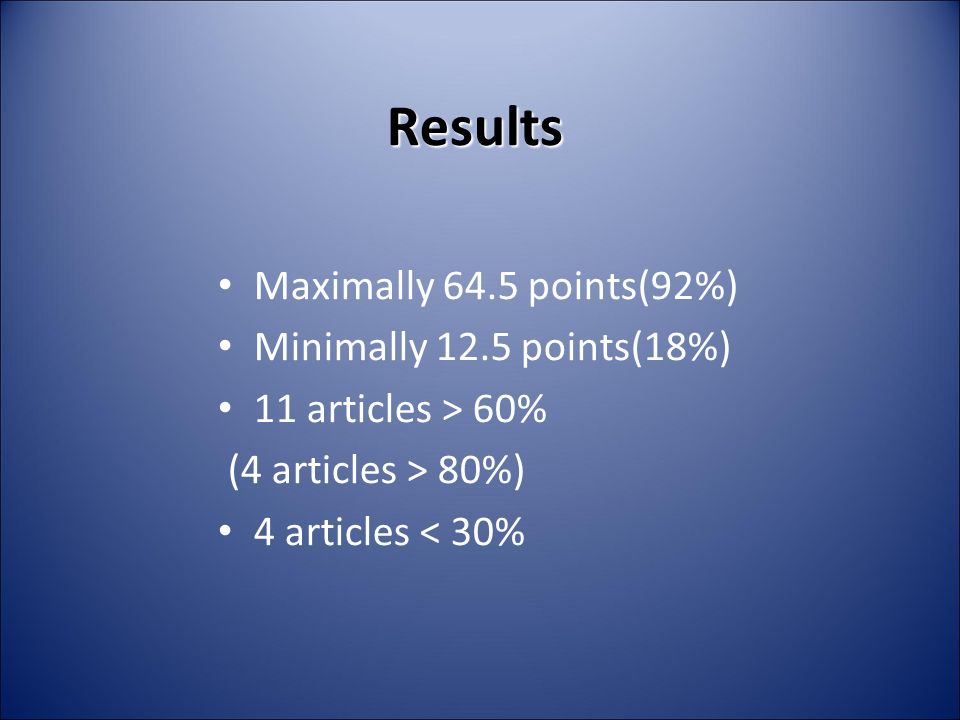 Results

• Maximally 64.5 points(92%)
• Minimally 12.5 points(18%)
• 11 articles > 60%
(4 articles > 80%)
• 4 articles < 30%